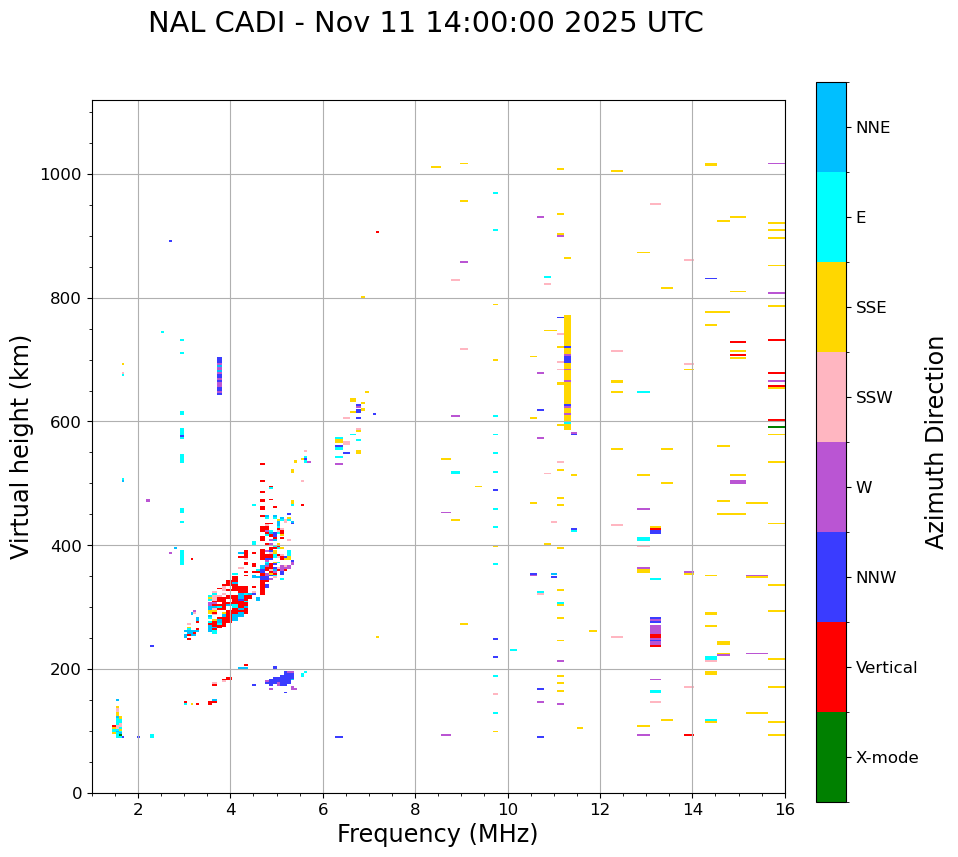 NAL CADI - Nov 11 14:00:00 2025 UTC

Virtual height (km)

1000
800
600
400
200
0

2
4
6
8
10
12
14
16

Frequency (MHz)

NNE
E
SSE
SSW
W
NNW
Vertical
X-mode

Azimuth Direction